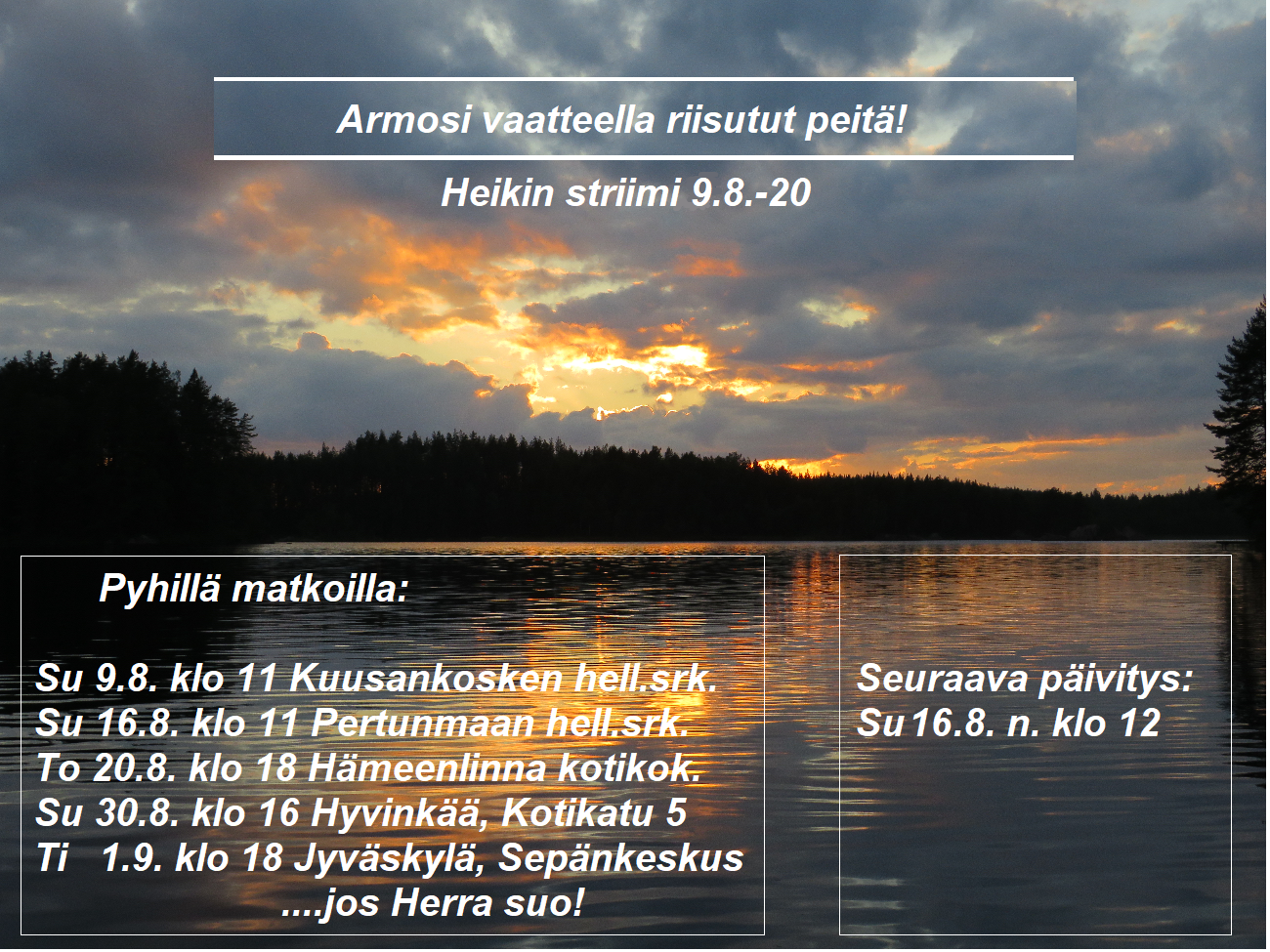 Armosi vaatteella riisutut peitä!

Heikin striimi 9.8.-20

Pyhillä matkoilla:

Su 9.8. klo 11 Kuusankosken hell.srk.
Su 16.8. klo 11 Pertunmaan hell.srk.
To 20.8. klo 18 Hämeenlinna kotikok.
Su 30.8. klo 16 Hyvinkää, Kotikatu 5
Ti 1.9. klo 18 Jyväskylä, Sepänkeskus
....jos Herra suo!

Seuraava päivitys:
Su 16.8. n. klo 12